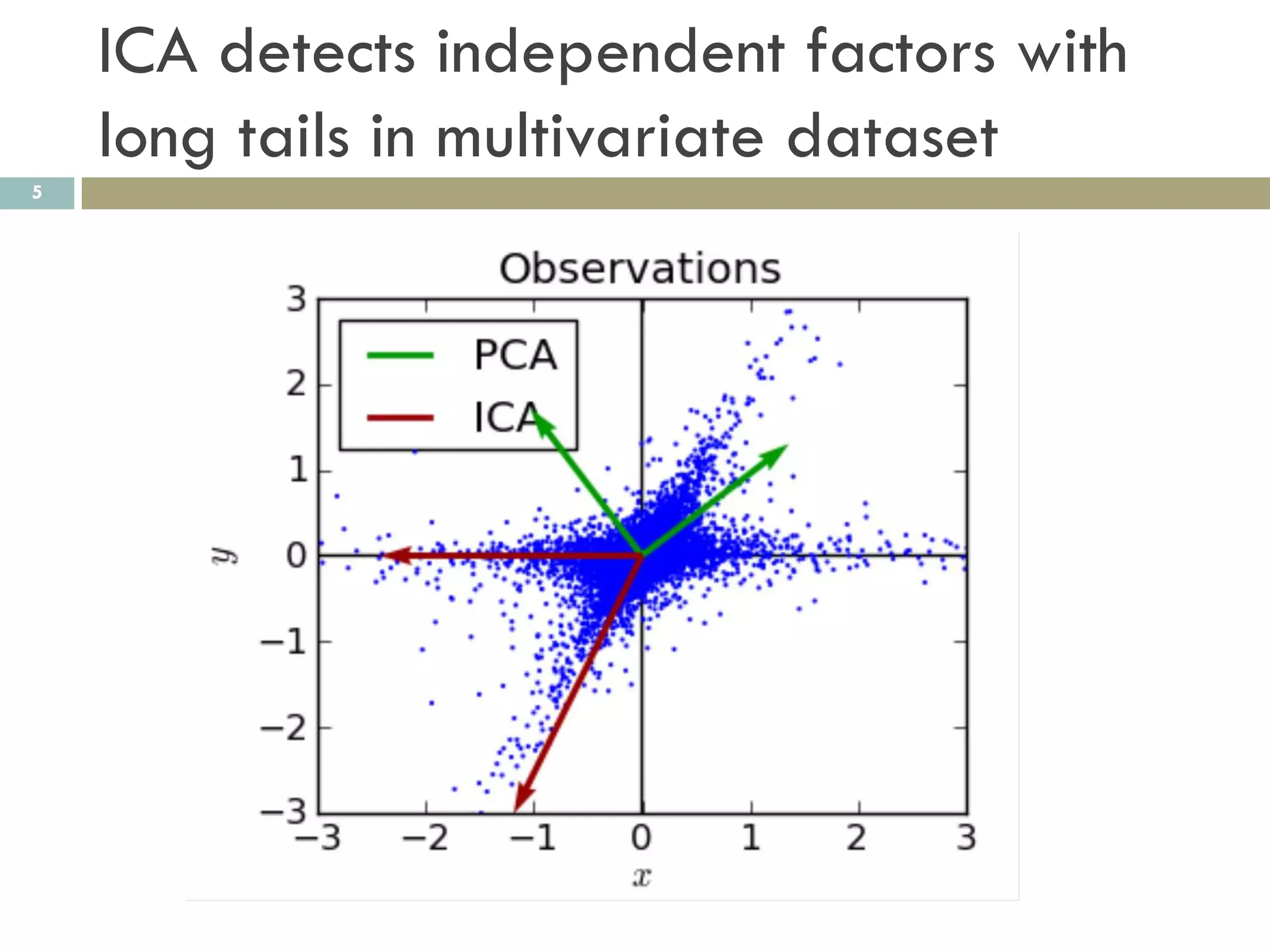 ICA detects independent factors with long tails in multivariate dataset

5

Observations

PCA
ICA

3
2
1
0
−1
−2
−3

$y$

−3
−2
−1
0
1
2
3

$x$